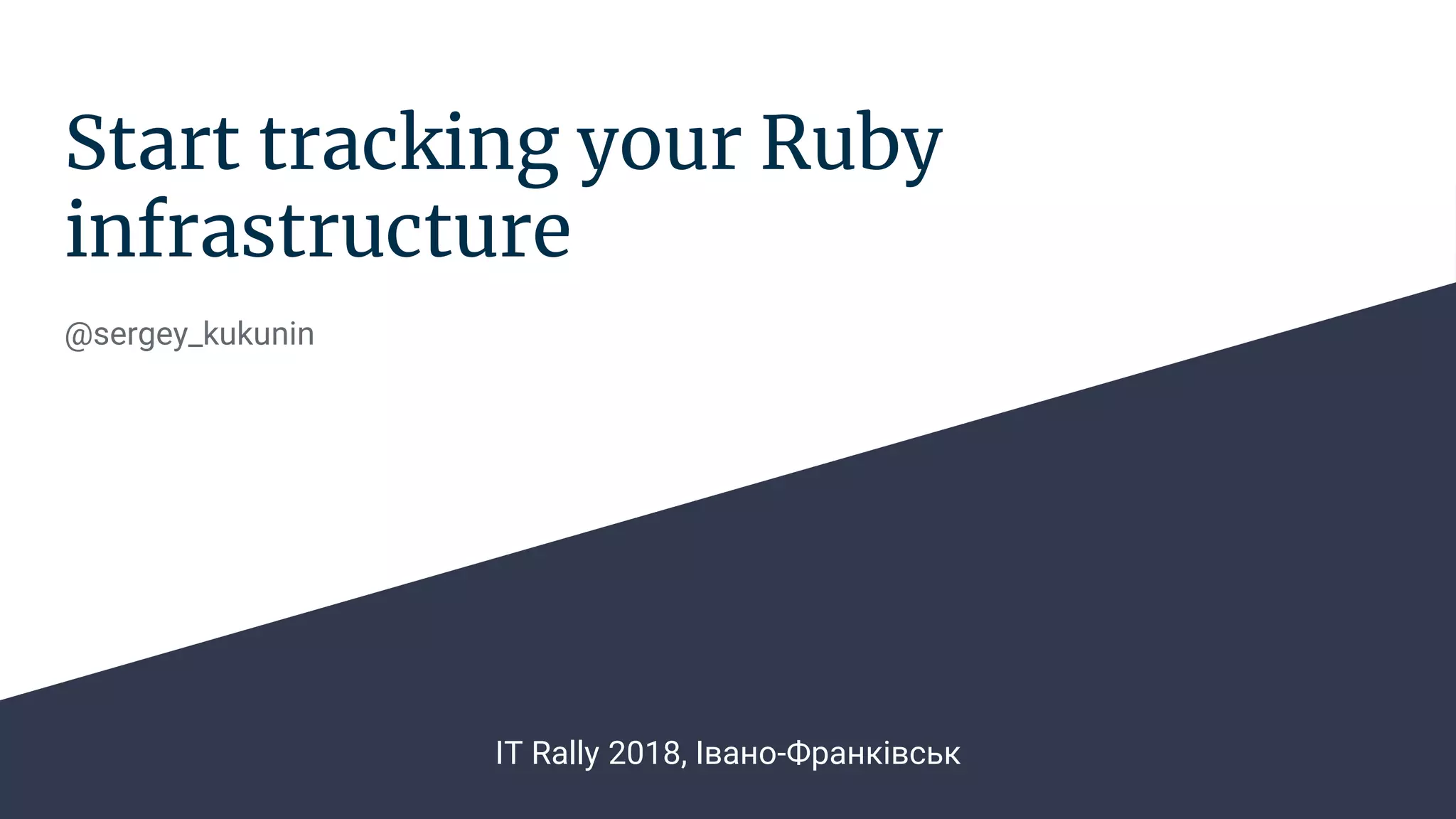 Start tracking your Ruby infrastructure

@sergey_kukunin

IT Rally 2018, Івано-Франківськ